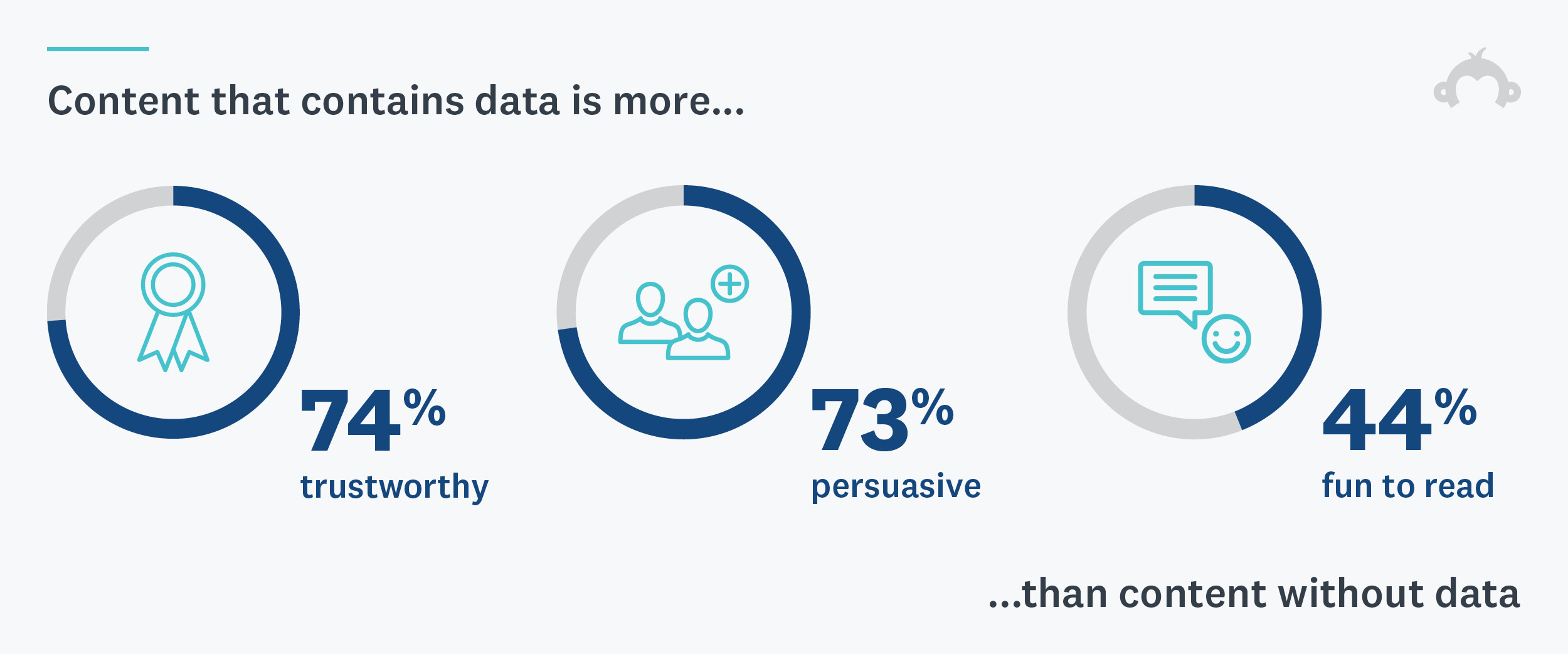 Content that contains data is more...

74%
trustworthy

73%
persuasive

44%
fun to read

...than content without data